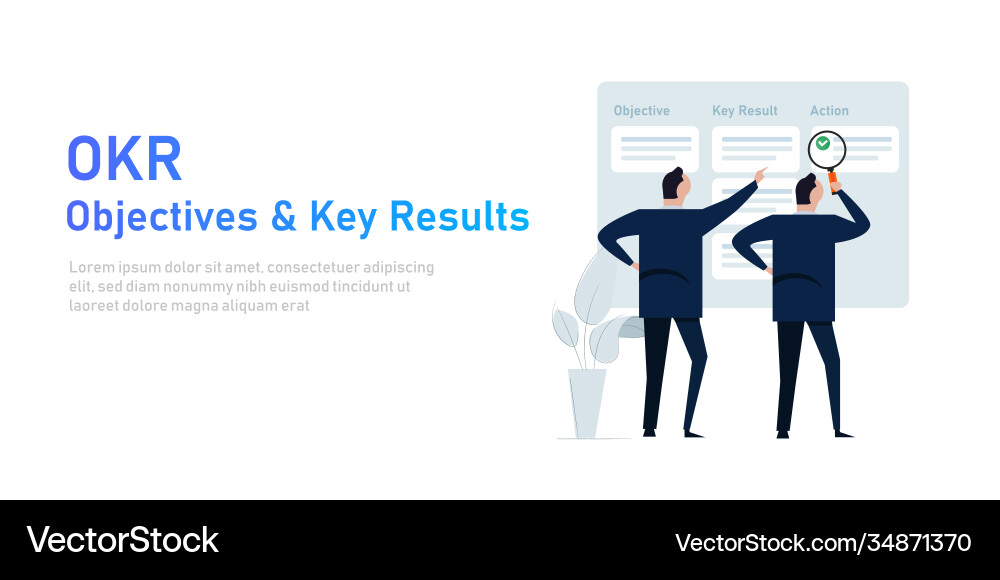 OKR
Objectives & Key Results

Lorem ipsum dolor sit amet, consectetuer adipiscing elit, sed diam nonummy nibh euismod tincidunt ut laoreet dolore magna aliquam erat

Objective
Key Result
Action

VectorStock
VectorStock.com/34871370